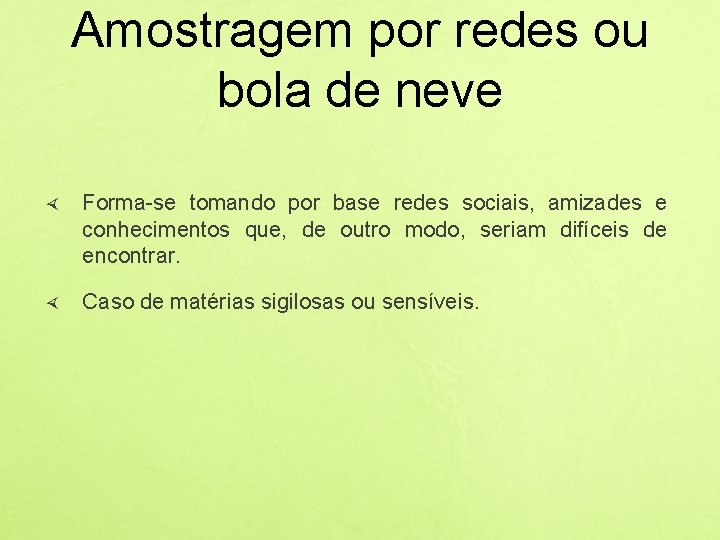 Amostragem por redes ou bola de neve

Forma-se tomando por base redes sociais, amizades e conhecimentos que, de outro modo, seriam difíceis de encontrar.

Caso de matérias sigilosas ou sensíveis.